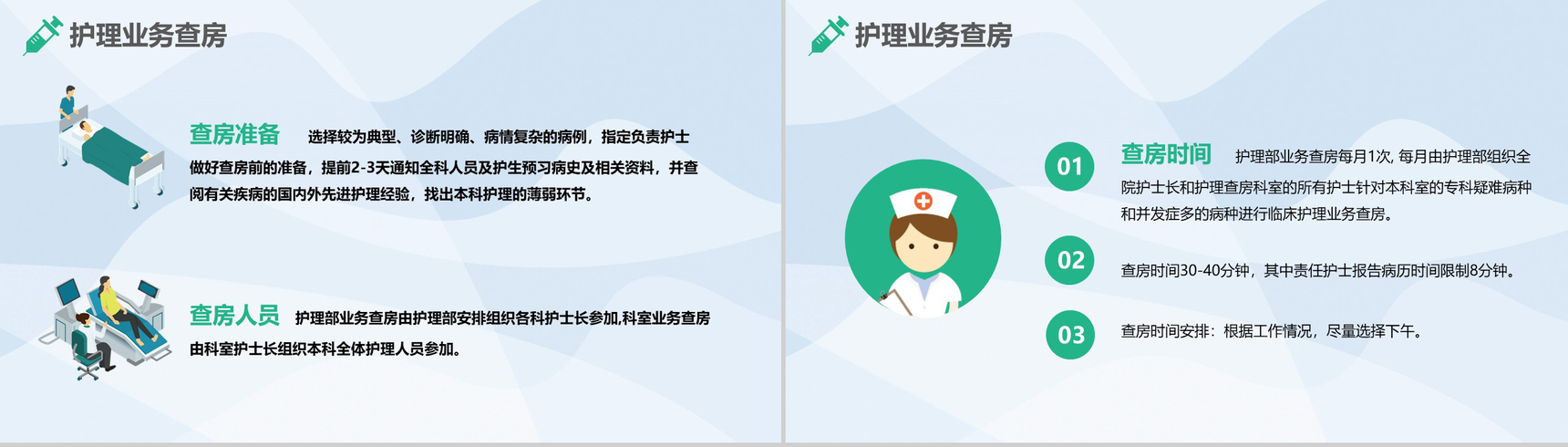 护理业务查房

查房准备 选择较为典型、诊断明确、病情复杂的病例，指定负责护士做好查房前的准备，提前2-3天通知全科人员及护生预习病史及相关资料，并查阅有关疾病的国内外先进护理经验，找出本科护理的薄弱环节。

查房人员 护理部业务查房由护理部安排组织各科护士长参加,科室业务查房由科室护士长组织本科全体护理人员参加。

护理业务查房

01 查房时间 护理部业务查房每月1次, 每月由护理部组织全院护士长和护理查房科室的所有护士针对本科室的专科疑难病种和并发症多的病种进行临床护理业务查房。

02 查房时间30-40分钟，其中责任护士报告病历时间限制8分钟。

03 查房时间安排：根据工作情况，尽量选择下午。